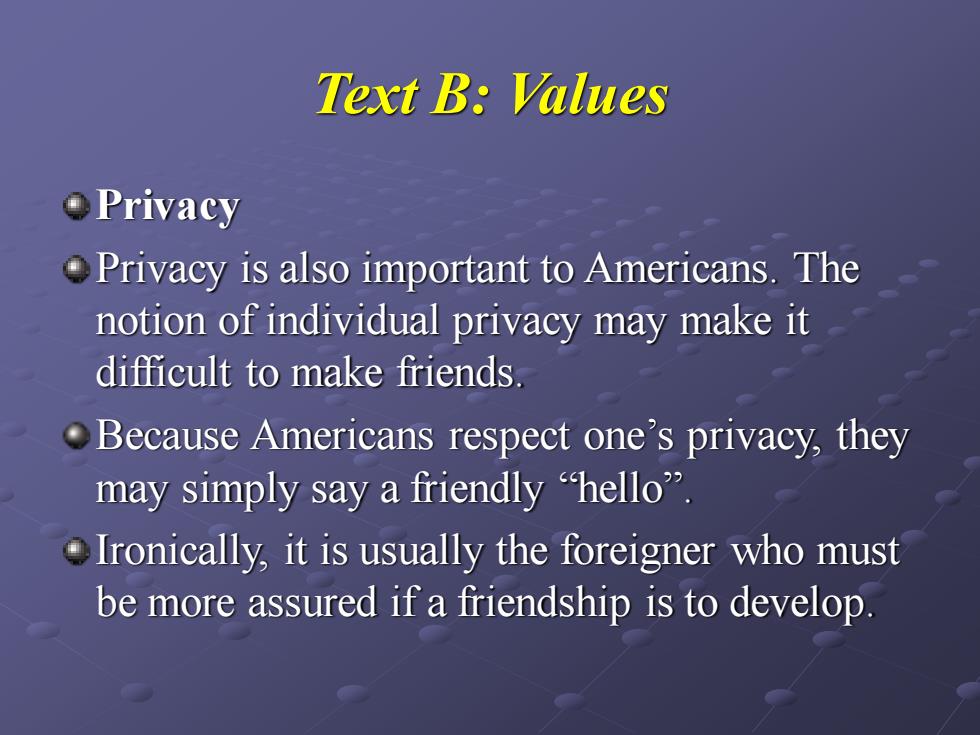 Text B: Values

Privacy

Privacy is also important to Americans. The notion of individual privacy may make it difficult to make friends.

Because Americans respect one’s privacy, they may simply say a friendly “hello”.

Ironically, it is usually the foreigner who must be more assured if a friendship is to develop.